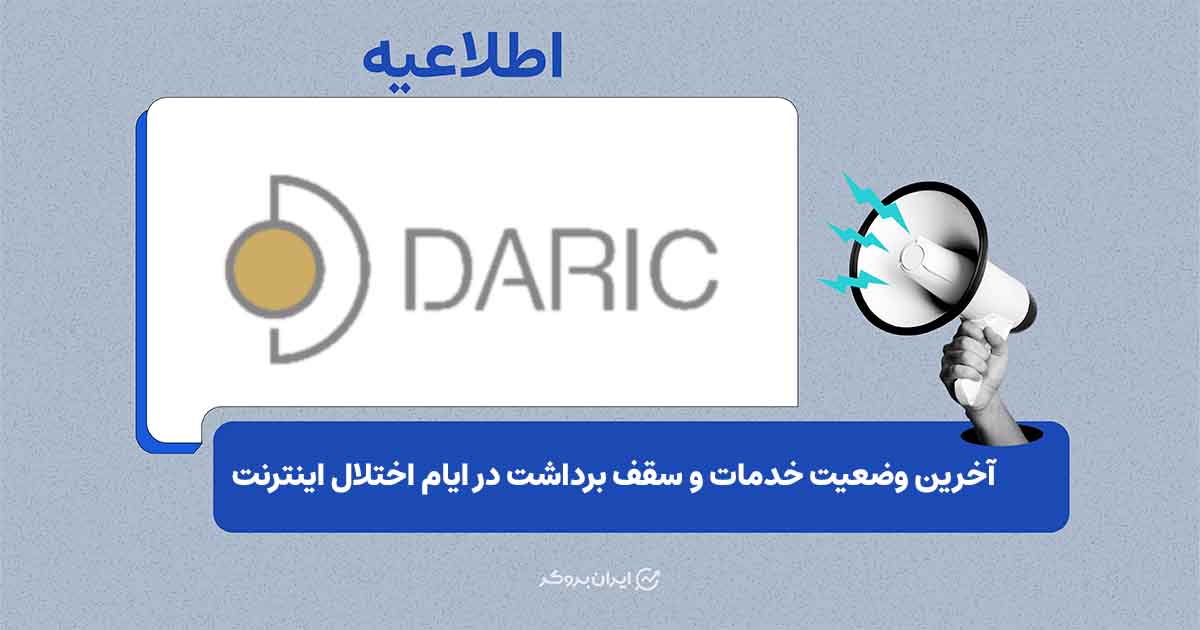 اطلاعیه

DARIC

آخرین وضعیت خدمات و سقف برداشت در ایام اختلال اینترنت

ایران بروکر